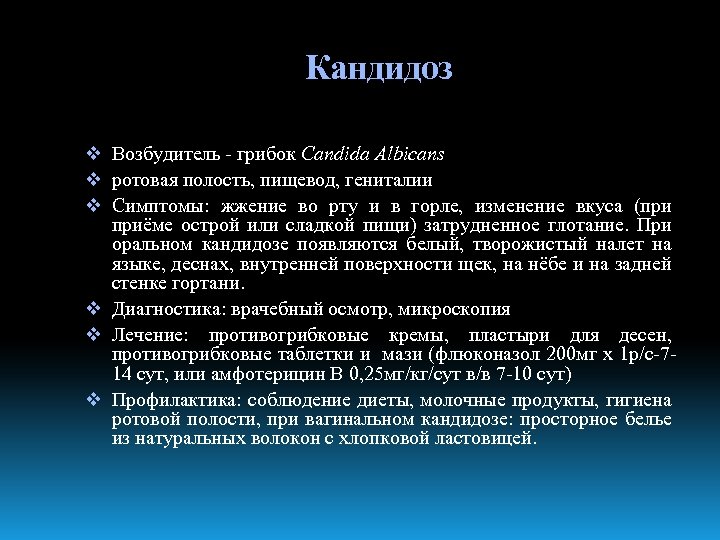 Кандидоз

❖ Возбудитель - грибок Candida Albicans
❖ ротовая полость, пищевод, гениталии
❖ Симптомы: жжение во рту и в горле, изменение вкуса (при приёме острой или сладкой пищи) затрудненное глотание. При оральном кандидозе появляются белый, творожистый налет на языке, деснах, внутренней поверхности щек, на нёбе и на задней стенке гортани.
❖ Диагностика: врачебный осмотр, микроскопия
❖ Лечение: противогрибковые кремы, пластыри для десен, противогрибковые таблетки и мази (флюконазол 200мг х 1р/с-7-14 сут, или амфотерицин В 0,25мг/кг/сут в/в 7-10 сут)
❖ Профилактика: соблюдение диеты, молочные продукты, гигиена ротовой полости, при вагинальном кандидозе: просторное белье из натуральных волокон с хлопковой ластовицей.